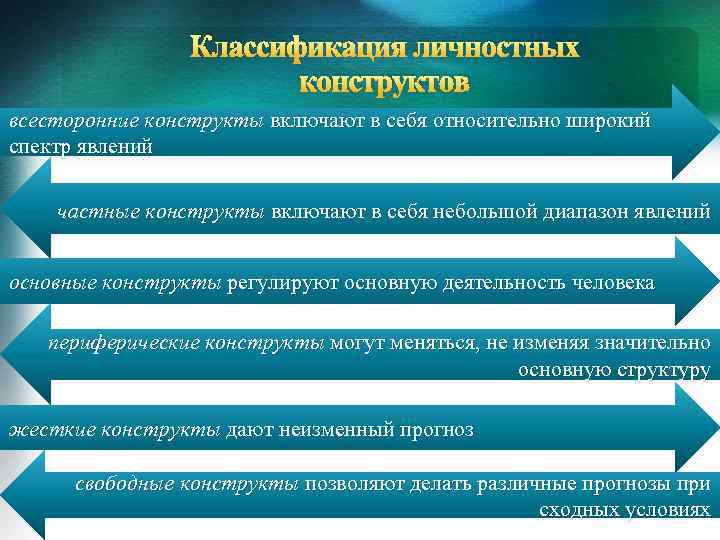 Классификация личностных конструктов

всесторонние конструкты включают в себя относительно широкий спектр явлений

частные конструкты включают в себя небольшой диапазон явлений

основные конструкты регулируют основную деятельность человека

периферические конструкты могут меняться, не изменяя значительно основную структуру

жесткие конструкты дают неизменный прогноз

свободные конструкты позволяют делать различные прогнозы при сходных условиях